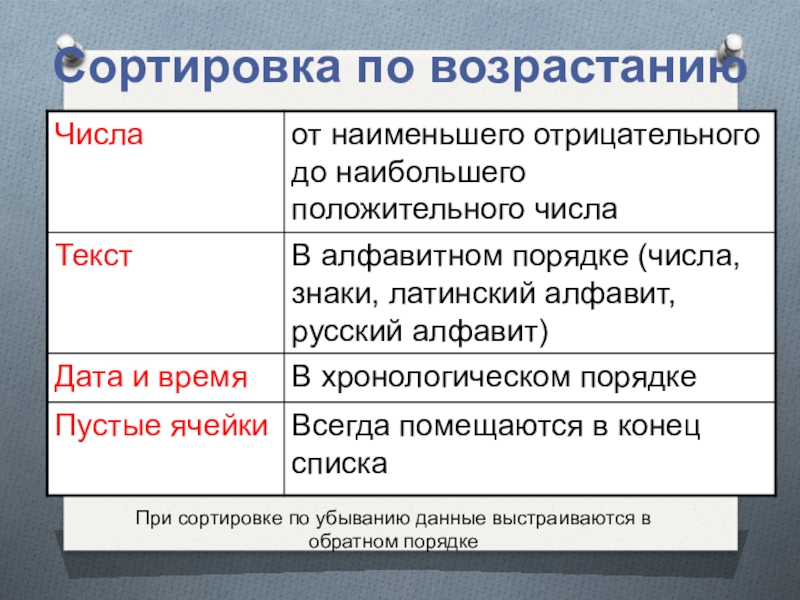 Сортировка по возрастанию

| Числа | от наименьшего отрицательного до наибольшего положительного числа |
|---|---|
| Текст | В алфавитном порядке (числа, знаки, латинский алфавит, русский алфавит) |
| Дата и время | В хронологическом порядке |
| Пустые ячейки | Всегда помещаются в конец списка |

При сортировке по убыванию данные выстраиваются в обратном порядке